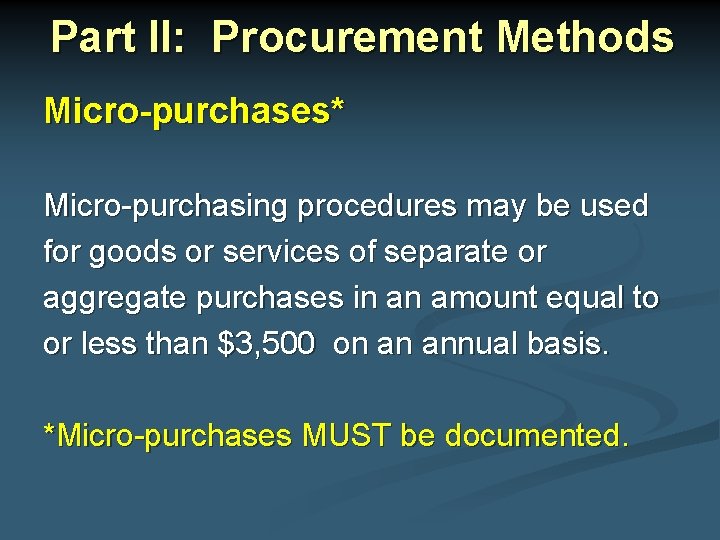 Part II: Procurement Methods

Micro-purchases*

Micro-purchasing procedures may be used for goods or services of separate or aggregate purchases in an amount equal to or less than \$3,500 on an annual basis.

*Micro-purchases MUST be documented.